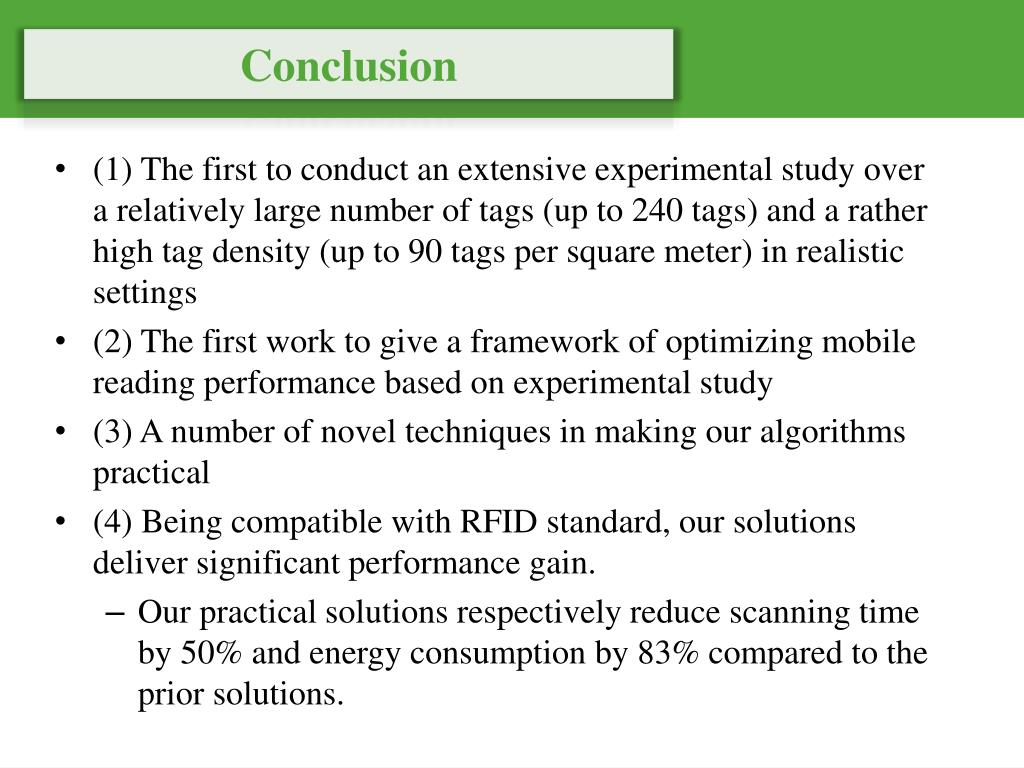 Conclusion

• (1) The first to conduct an extensive experimental study over a relatively large number of tags (up to 240 tags) and a rather high tag density (up to 90 tags per square meter) in realistic settings

• (2) The first work to give a framework of optimizing mobile reading performance based on experimental study

• (3) A number of novel techniques in making our algorithms practical

• (4) Being compatible with RFID standard, our solutions deliver significant performance gain.

– Our practical solutions respectively reduce scanning time by 50% and energy consumption by 83% compared to the prior solutions.